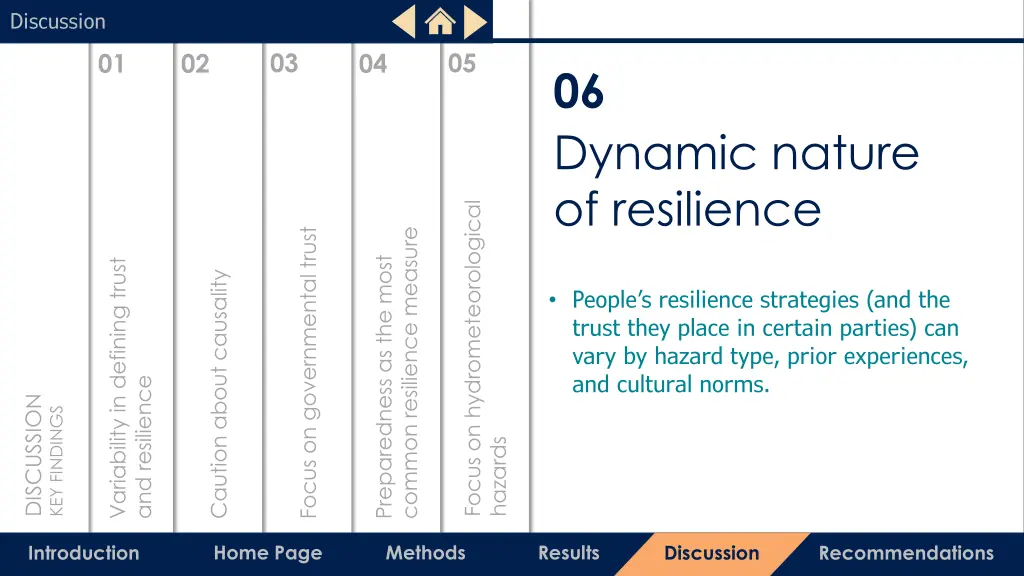 Discussion

DISCUSSION
KEY FINDINGS

01
Variability in defining trust and resilience

02
Caution about causality

03
Focus on governmental trust

04
Preparedness as the most common resilience measure

05
Focus on hydrometeorological hazards

06
Dynamic nature of resilience

• People's resilience strategies (and the trust they place in certain parties) can vary by hazard type, prior experiences, and cultural norms.

Introduction Home Page Methods Results Discussion Recommendations